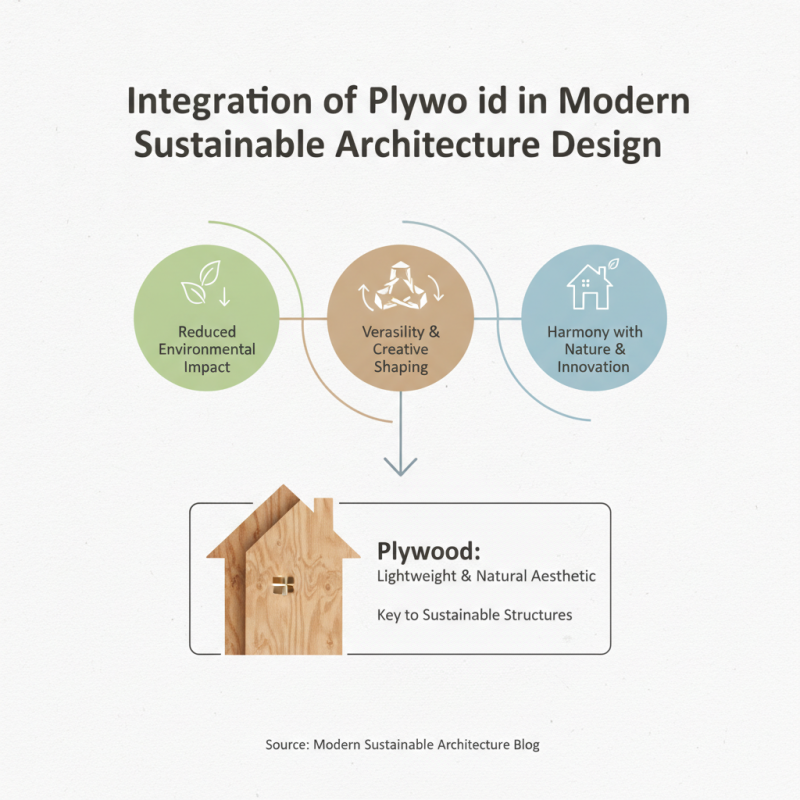 Integration of Plywo id in Modern Sustainable Architecture Design

Reduced Environmental Impact

Verasility & Creative Shaping

Harmony with Nature & Innovation

Plywood:
Lightweight & Natural Aesthetic

Key to Sustainable Structures

Source: Modern Sustainable Architecture Blog